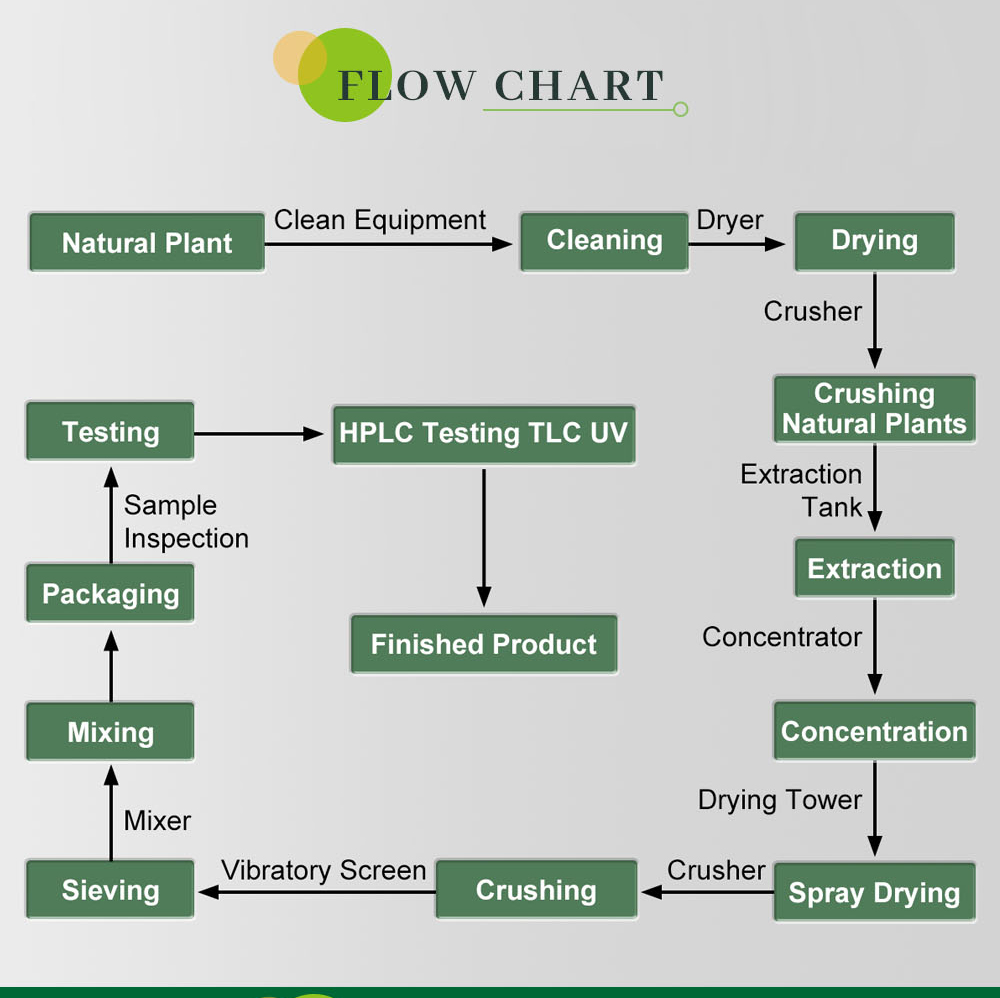 FLOW CHART

Natural Plant
Clean Equipment
Cleaning
Dryer
Drying
Crusher
Crushing Natural Plants
Extraction Tank
Extraction
Concentrator
Concentration
Drying Tower
Spray Drying
Crusher
Crushing
Vibratory Screen
Sieving
Mixer
Mixing
Packaging
Sample Inspection
Testing
HPLC Testing TLC UV
Finished Product